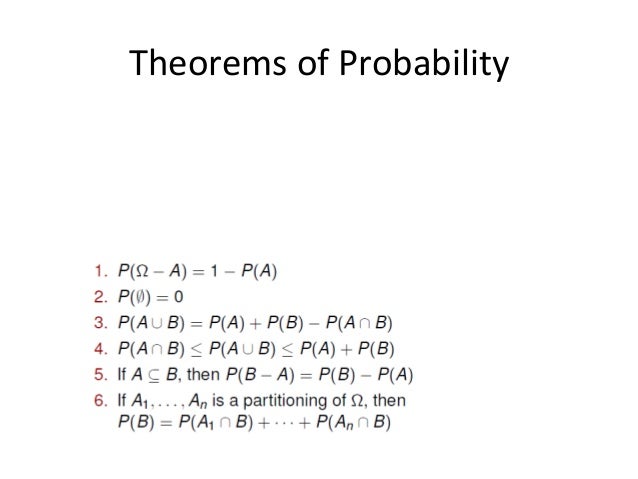 Theorems of Probability

1. $P(\Omega - A) = 1 - P(A)$
2. $P(\emptyset) = 0$
3. $P(A \cup B) = P(A) + P(B) - P(A \cap B)$
4. $P(A \cap B) \leq P(A \cup B) \leq P(A) + P(B)$
5. If $A \subseteq B$, then $P(B - A) = P(B) - P(A)$
6. If $A_1, \ldots, A_n$ is a partitioning of $\Omega$, then $P(B) = P(A_1 \cap B) + \cdots + P(A_n \cap B)$